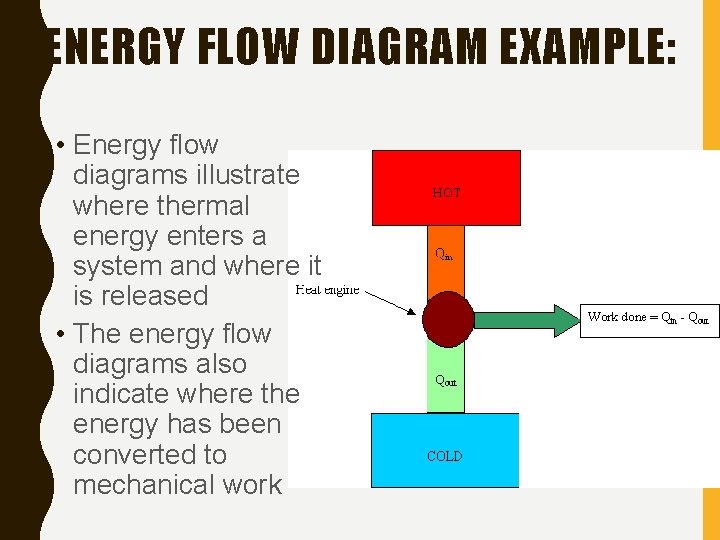 ENERGY FLOW DIAGRAM EXAMPLE:

• Energy flow diagrams illustrate where thermal energy enters a system and where it is released

• The energy flow diagrams also indicate where the energy has been converted to mechanical work

HOT

$Q_{in}$

Heat engine

Work done = $Q_{in}$ - $Q_{out}$

$Q_{out}$

COLD